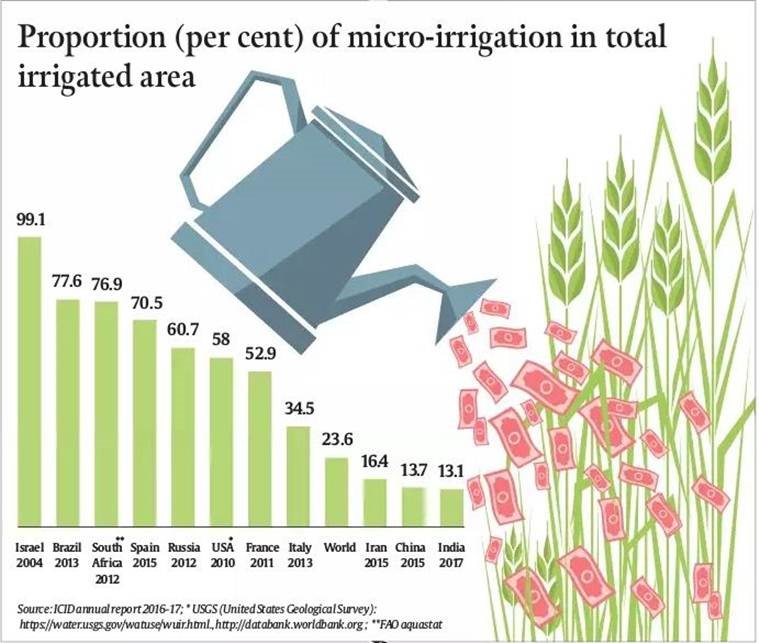 Proportion (per cent) of micro-irrigation in total irrigated area

99.1
77.6
76.9
70.5
60.7
58
52.9
34.5
23.6
16.4
13.7
13.1

Israel 2004
Brazil 2013
South** Africa 2012
Spain 2015
Russia 2012
USA* 2010
France 2011
Italy 2013
World
Iran 2015
China 2015
India 2017

Source: ICID annual report 2016-17; * USGS (United States Geological Survey): https://water.usgs.gov/watuse/wuir.html., http://databank.worldbank.org ; **FAO aquastat